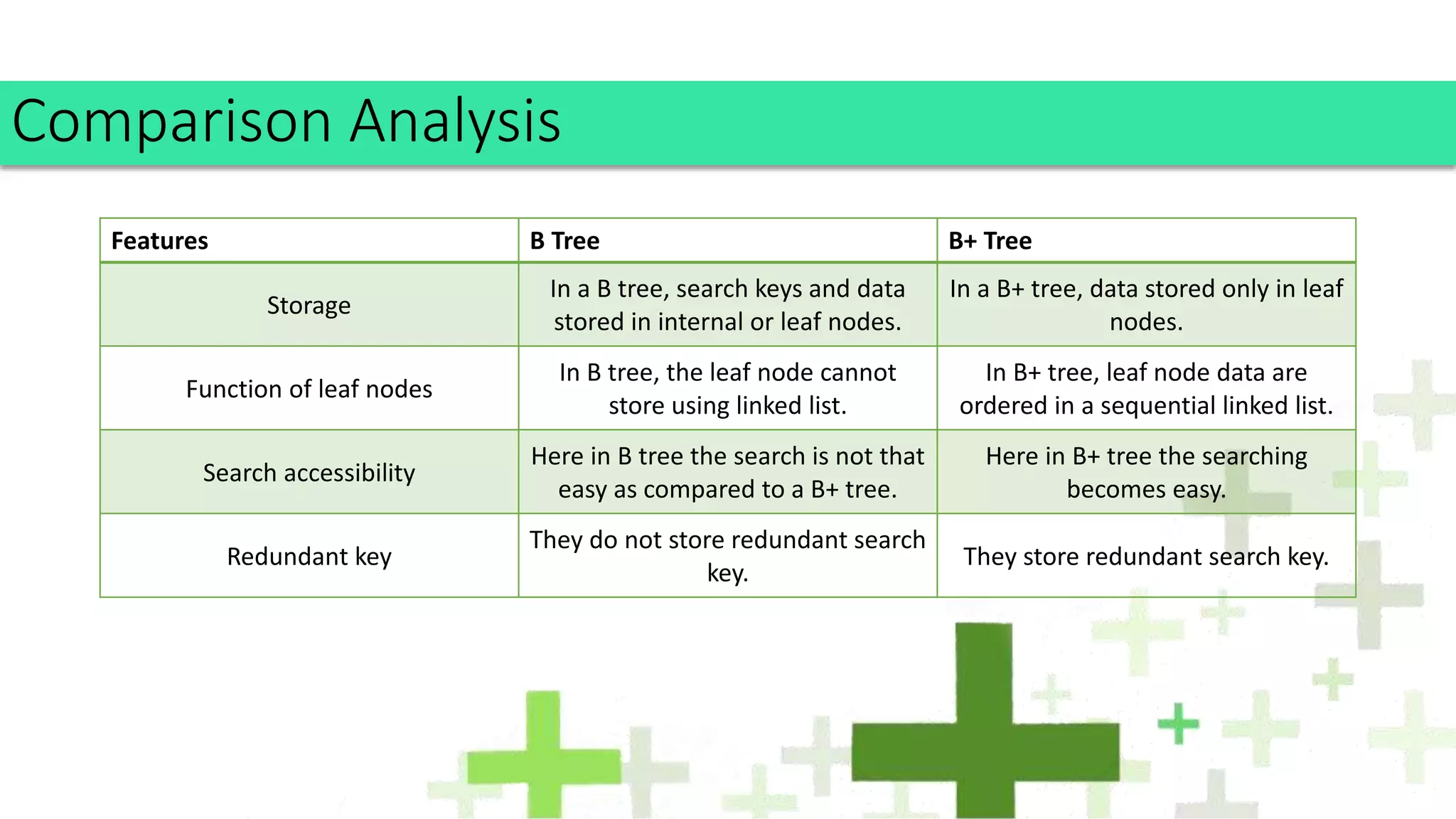 Comparison Analysis

| Features | B Tree | B+ Tree |
|---|---|---|
| Storage | In a B tree, search keys and data stored in internal or leaf nodes. | In a B+ tree, data stored only in leaf nodes. |
| Function of leaf nodes | In B tree, the leaf node cannot store using linked list. | In B+ tree, leaf node data are ordered in a sequential linked list. |
| Search accessibility | Here in B tree the search is not that easy as compared to a B+ tree. | Here in B+ tree the searching becomes easy. |
| Redundant key | They do not store redundant search key. | They store redundant search key. |